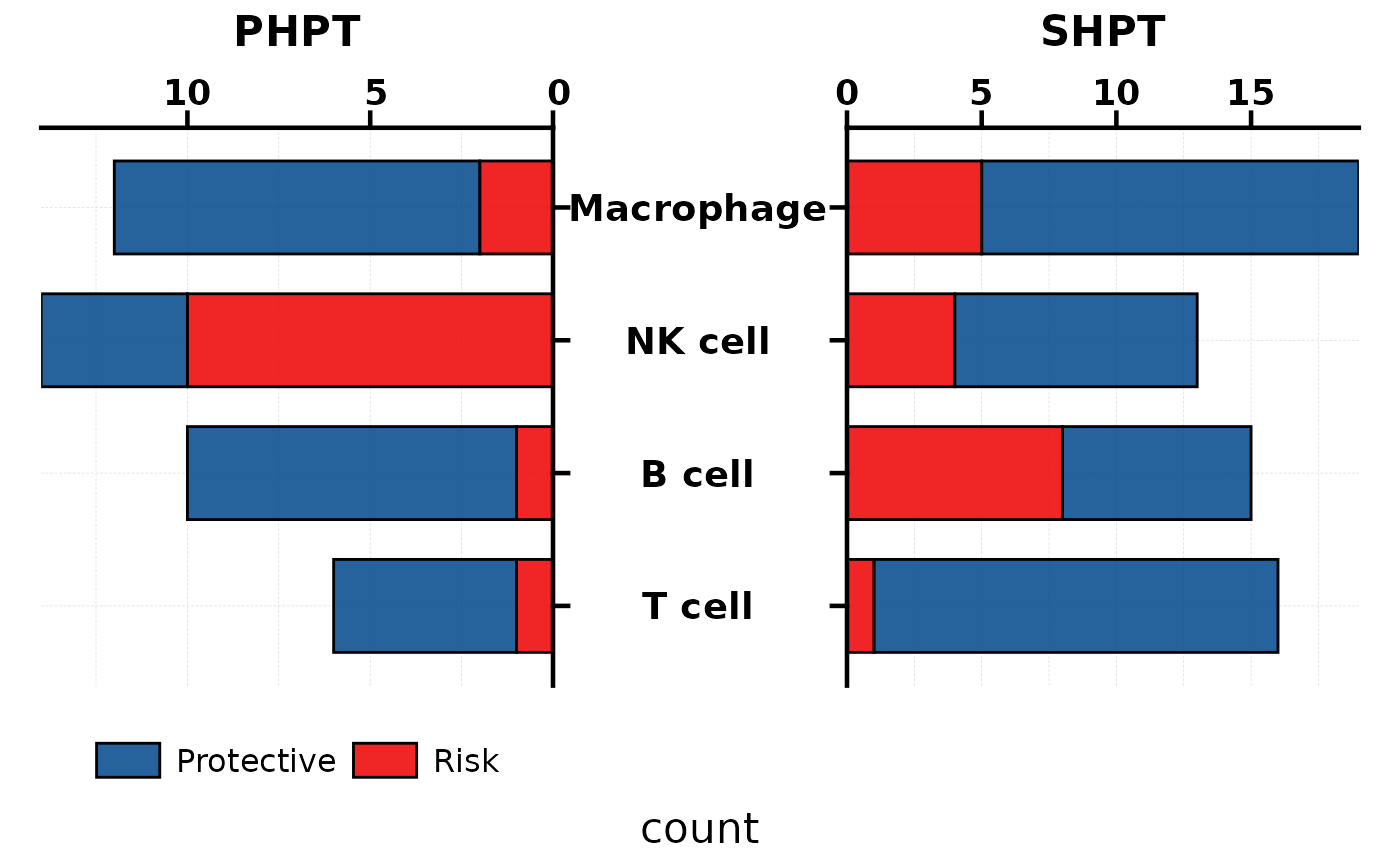 PHPT

10 5 0

SHPT

0 5 10 15

Macrophage

NK cell

B cell

T cell

Protective Risk

count